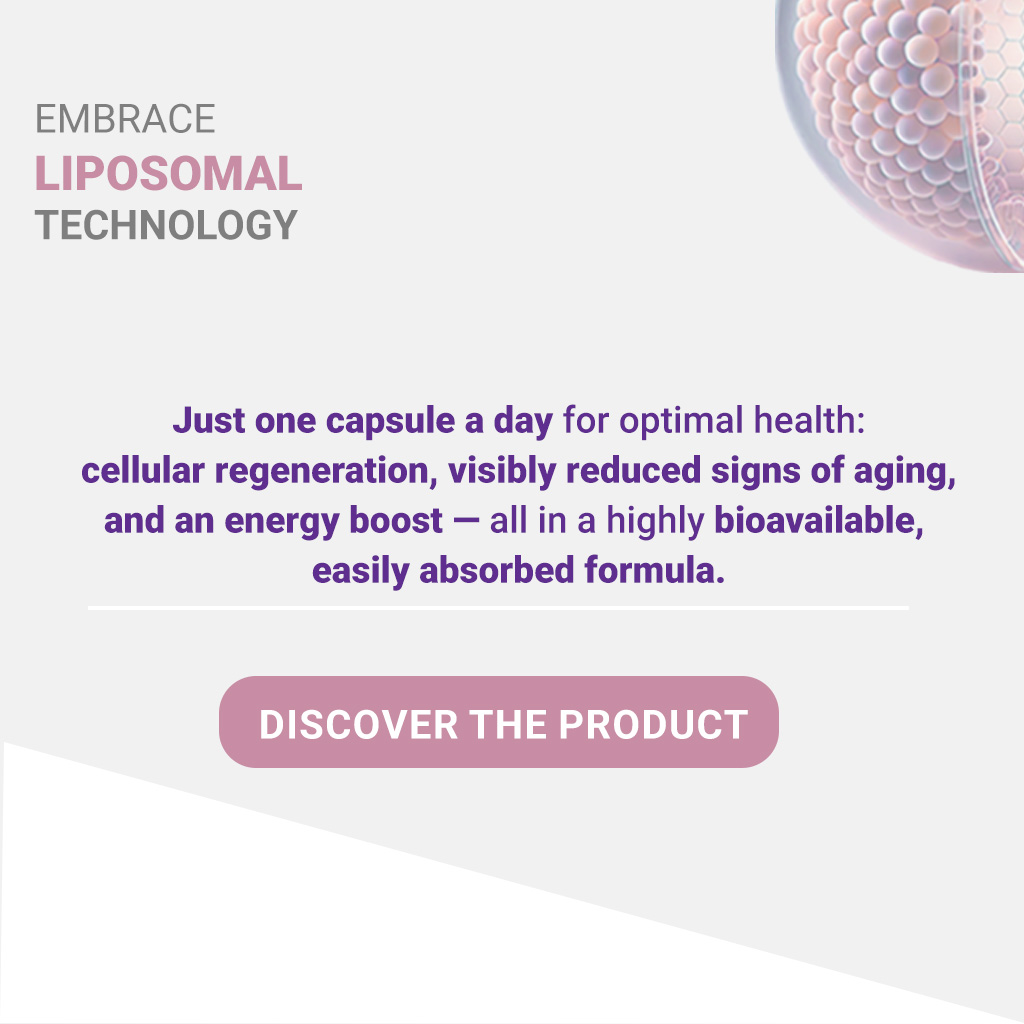 EMBRACE
LIPOSOMAL
TECHNOLOGY

Just one capsule a day for optimal health: cellular regeneration, visibly reduced signs of aging, and an energy boost — all in a highly bioavailable, easily absorbed formula.

DISCOVER THE PRODUCT